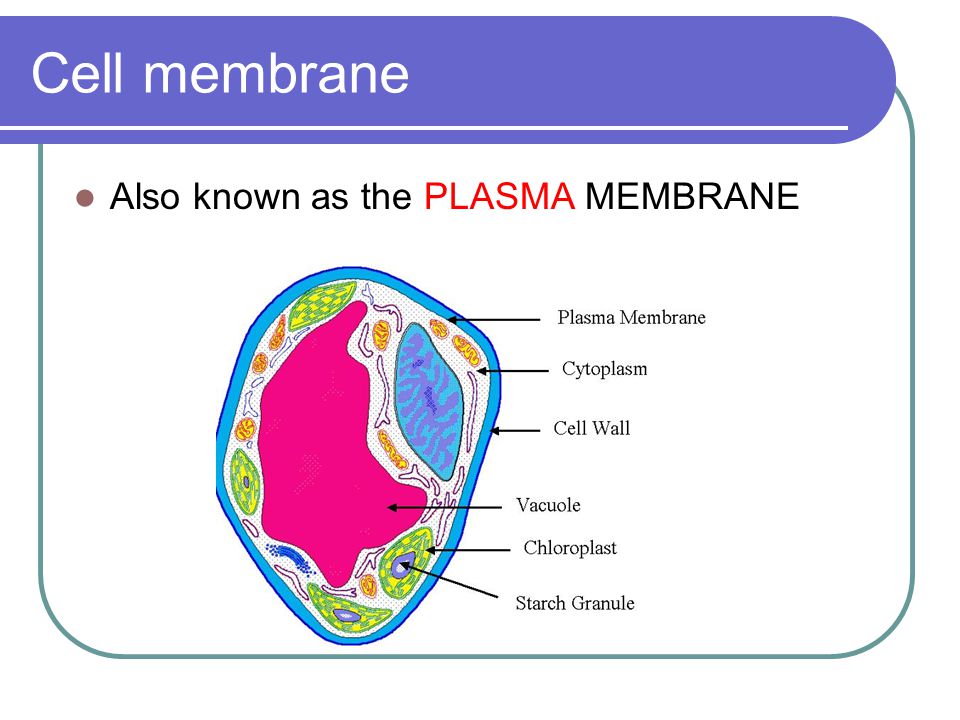 Cell membrane

Also known as the PLASMA MEMBRANE

Plasma Membrane
Cytoplasm
Cell Wall
Vacuole
Chloroplast
Starch Granule